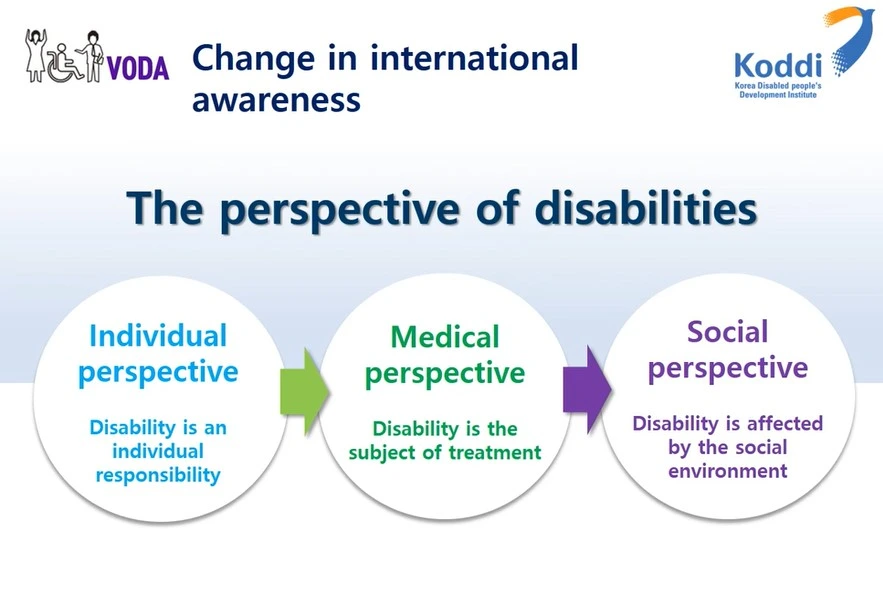 VODA

Change in international awareness

Koddi
Korea Disabled people's Development Institute

The perspective of disabilities

Individual perspective

Disability is an individual responsibility

Medical perspective

Disability is the subject of treatment

Social perspective

Disability is affected by the social environment